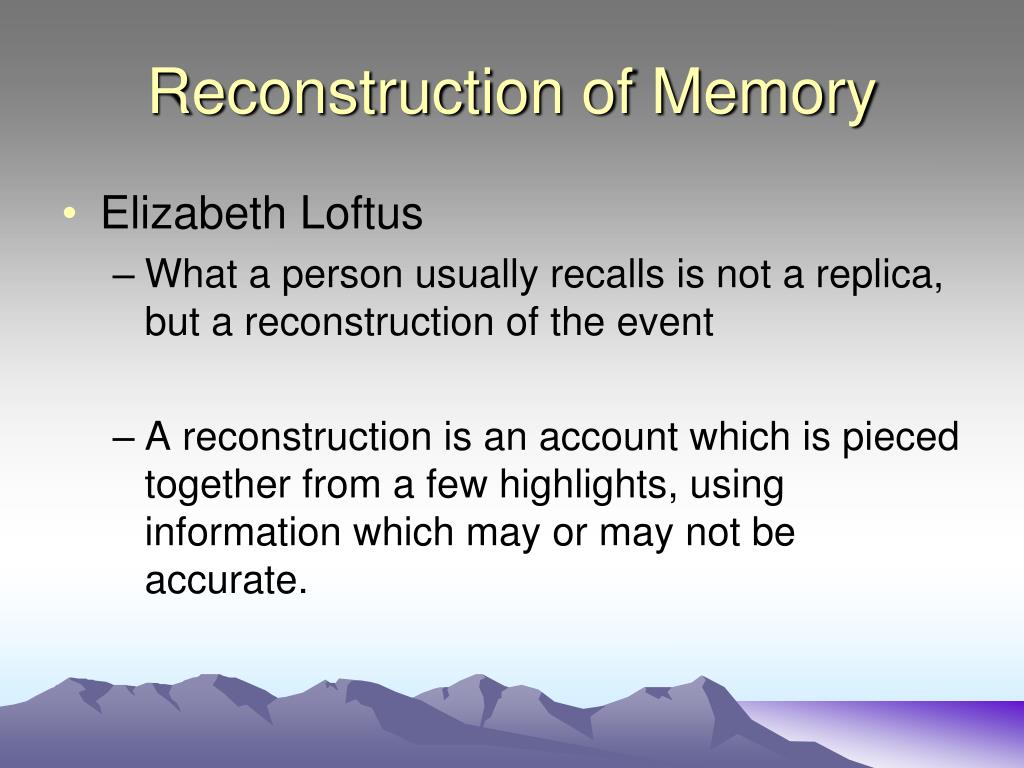 Reconstruction of Memory

• Elizabeth Loftus

– What a person usually recalls is not a replica, but a reconstruction of the event

– A reconstruction is an account which is pieced together from a few highlights, using information which may or may not be accurate.